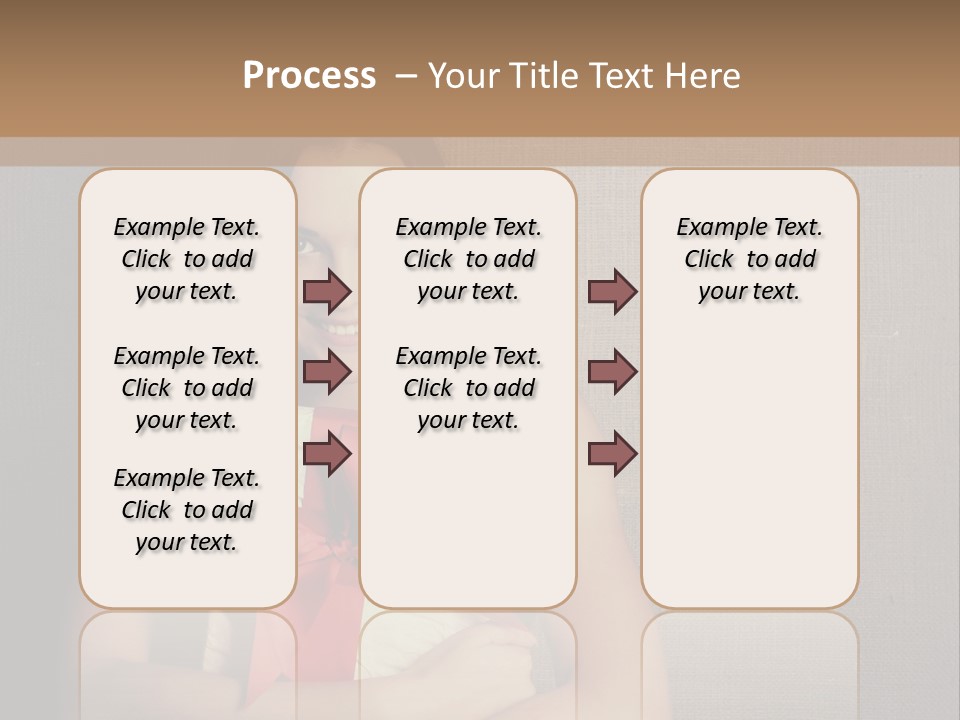 Process – Your Title Text Here

Example Text. Click to add your text.

Example Text. Click to add your text.

Example Text. Click to add your text.

Example Text. Click to add your text.

Example Text. Click to add your text.

Example Text. Click to add your text.